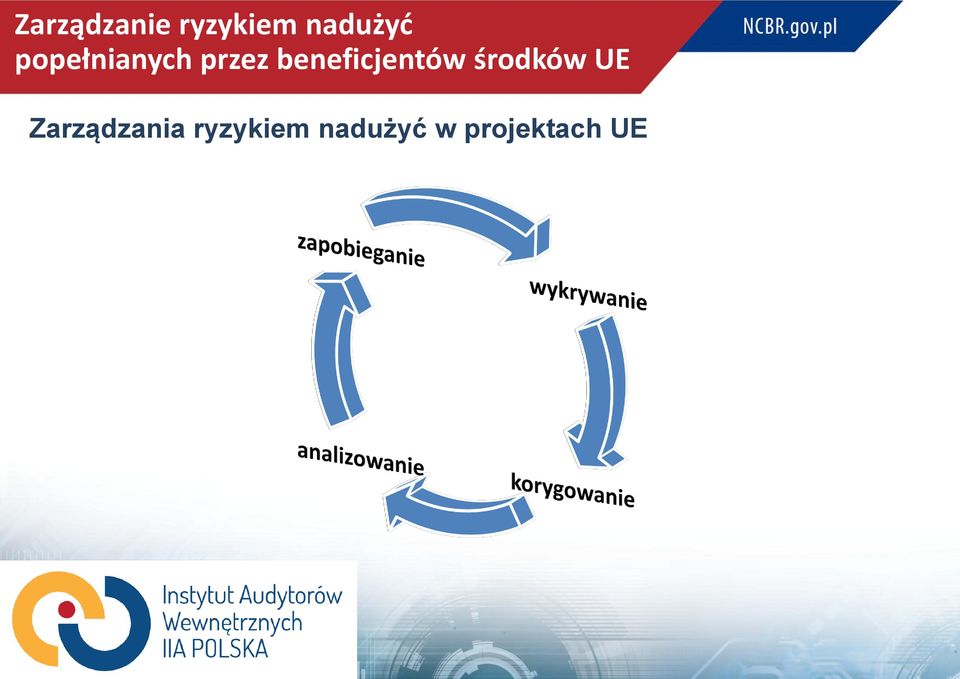 Zarządzanie ryzykiem nadużyć popełnianych przez beneficjentów środków UE

NCBR.gov.pl

Zarządzania ryzykiem nadużyć w projektach UE

zapobieganie

wykrywanie

korygowanie

analizowanie

Instytut Audytorów Wewnętrznych IIA POLSKA